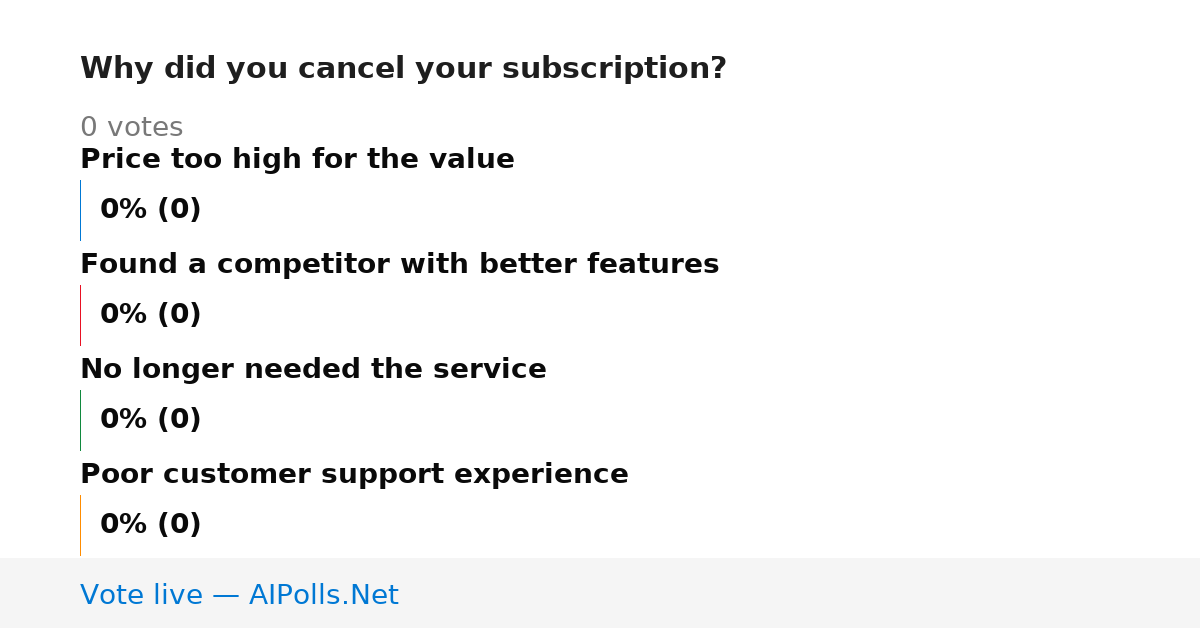 Why did you cancel your subscription?

0 votes

Price too high for the value

0% (0)

Found a competitor with better features

0% (0)

No longer needed the service

0% (0)

Poor customer support experience

0% (0)

Vote live — AIPolls.Net